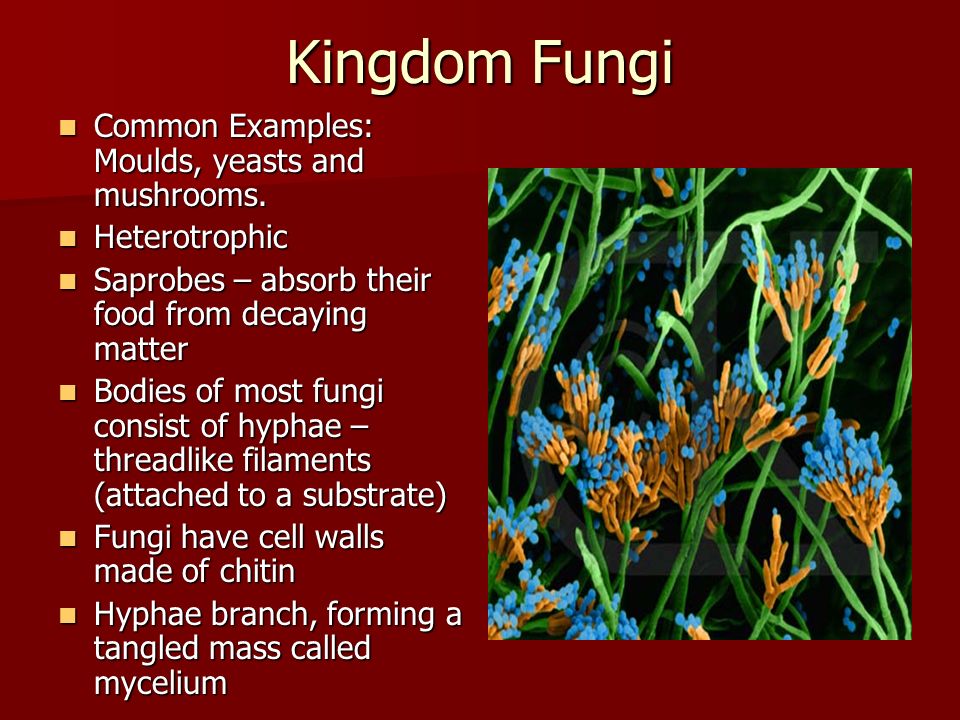 Kingdom Fungi

- Common Examples: Moulds, yeasts and mushrooms.
- Heterotrophic
- Saprobes – absorb their food from decaying matter
- Bodies of most fungi consist of hyphae – threadlike filaments (attached to a substrate)
- Fungi have cell walls made of chitin
- Hyphae branch, forming a tangled mass called mycelium